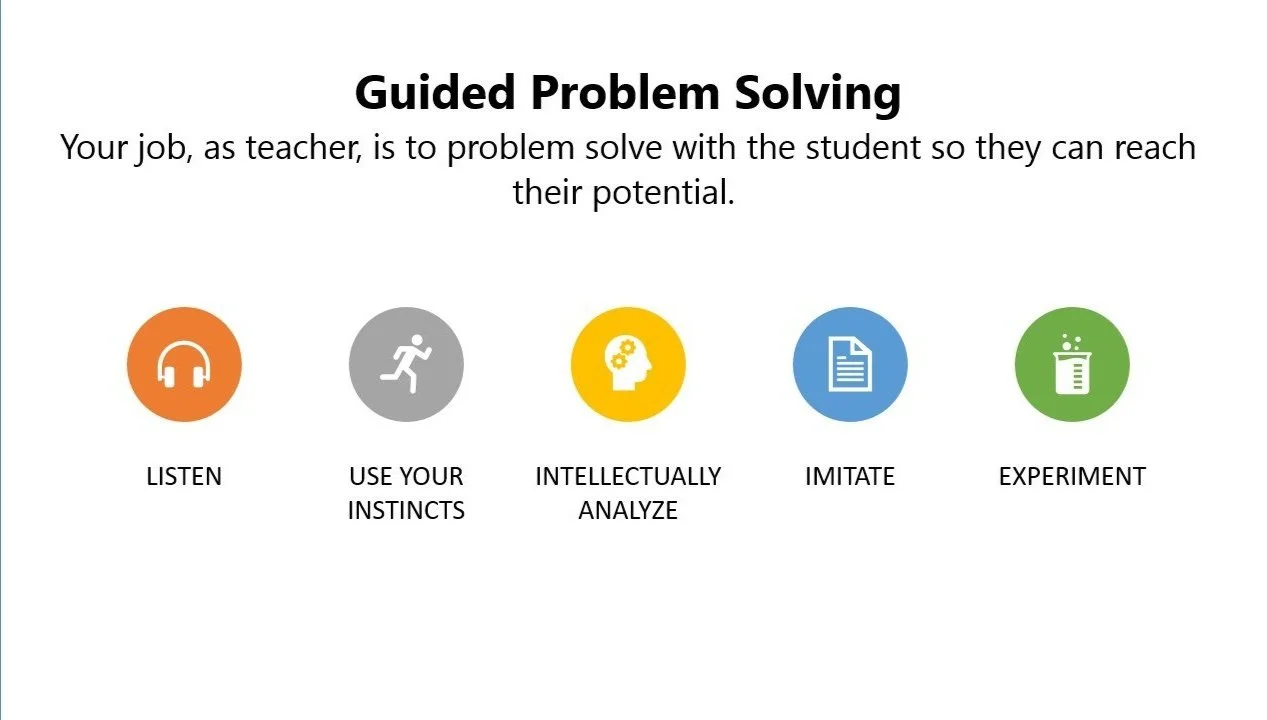 Guided Problem Solving

Your job, as teacher, is to problem solve with the student so they can reach their potential.

LISTEN

USE YOUR INSTINCTS

INTELLECTUALLY ANALYZE

IMITATE

EXPERIMENT